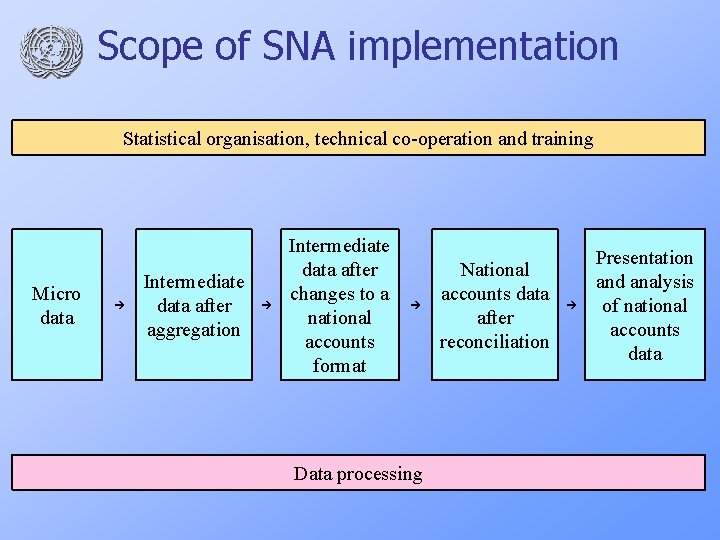 Scope of SNA implementation

Statistical organisation, technical co-operation and training

Micro data

→

Intermediate data after aggregation

→

Intermediate data after changes to a national accounts format

→

National accounts data after reconciliation

→

Presentation and analysis of national accounts data

Data processing